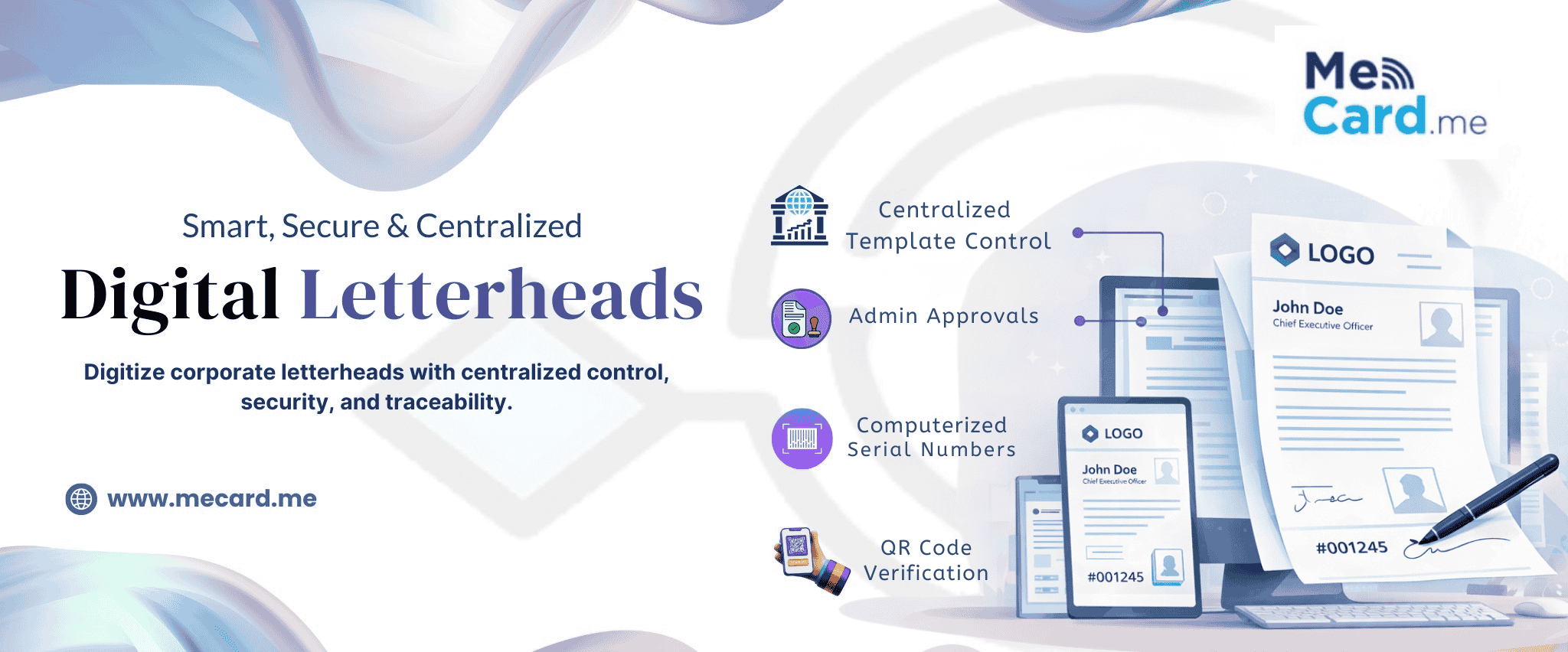 Me
Card.me

Smart, Secure & Centralized

Digital Letterheads

Digitize corporate letterheads with centralized control, security, and traceability.

www.mecard.me

Centralized Template Control

Admin Approvals

Computerized Serial Numbers

QR Code Verification

LOGO

John Doe
Chief Executive Officer

#001245

LOGO

John Doe
Chief Executive Officer

#001245